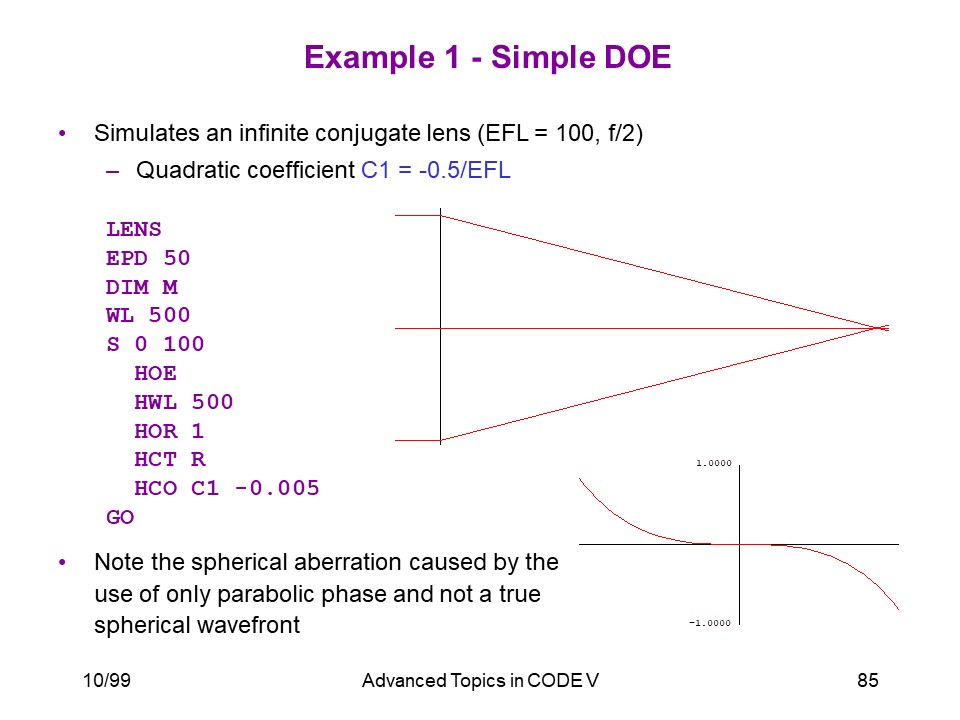 Example 1 - Simple DOE

• Simulates an infinite conjugate lens (EFL = 100, f/2)
– Quadratic coefficient C1 = -0.5/EFL

LENS
EPD 50
DIM M
WL 500
S 0 100
HOE
HWL 500
HOR 1
HCT R
HCO C1 -0.005
GO

1.0000

-1.0000

• Note the spherical aberration caused by the use of only parabolic phase and not a true spherical wavefront

10/99

Advanced Topics in CODE V

85